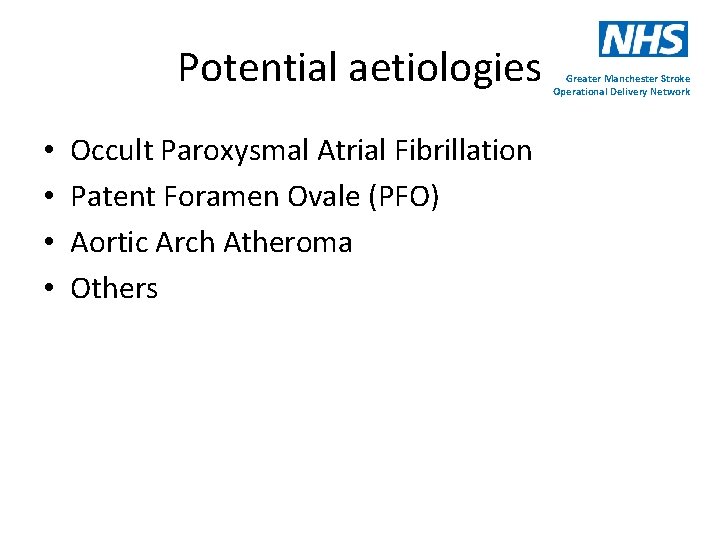 Potential aetiologies

NHS
Greater Manchester Stroke
Operational Delivery Network

• Occult Paroxysmal Atrial Fibrillation
• Patent Foramen Ovale (PFO)
• Aortic Arch Atheroma
• Others